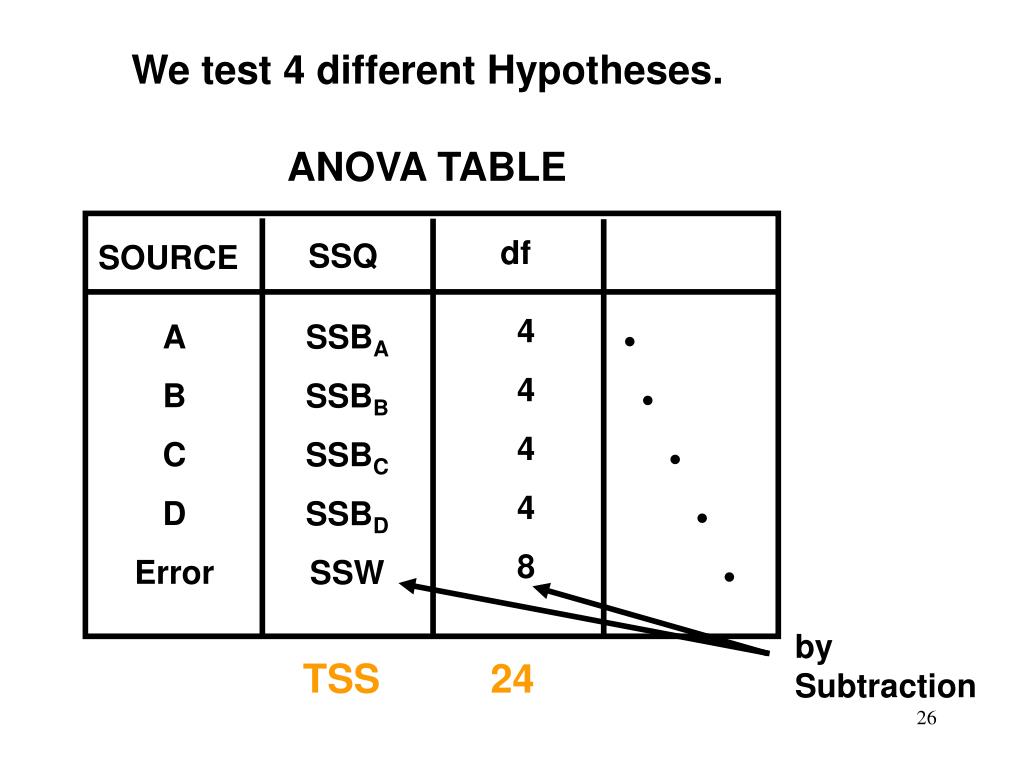 We test 4 different Hypotheses.

ANOVA TABLE

| SOURCE | SSQ | df | |
|---|---|---|---|
| A | $SSB_A$ | 4 | • |
| B | $SSB_B$ | 4 | • |
| C | $SSB_C$ | 4 | • |
| D | $SSB_D$ | 4 | • |
| Error | SSW | 8 | • |

TSS 24

by Subtraction

26